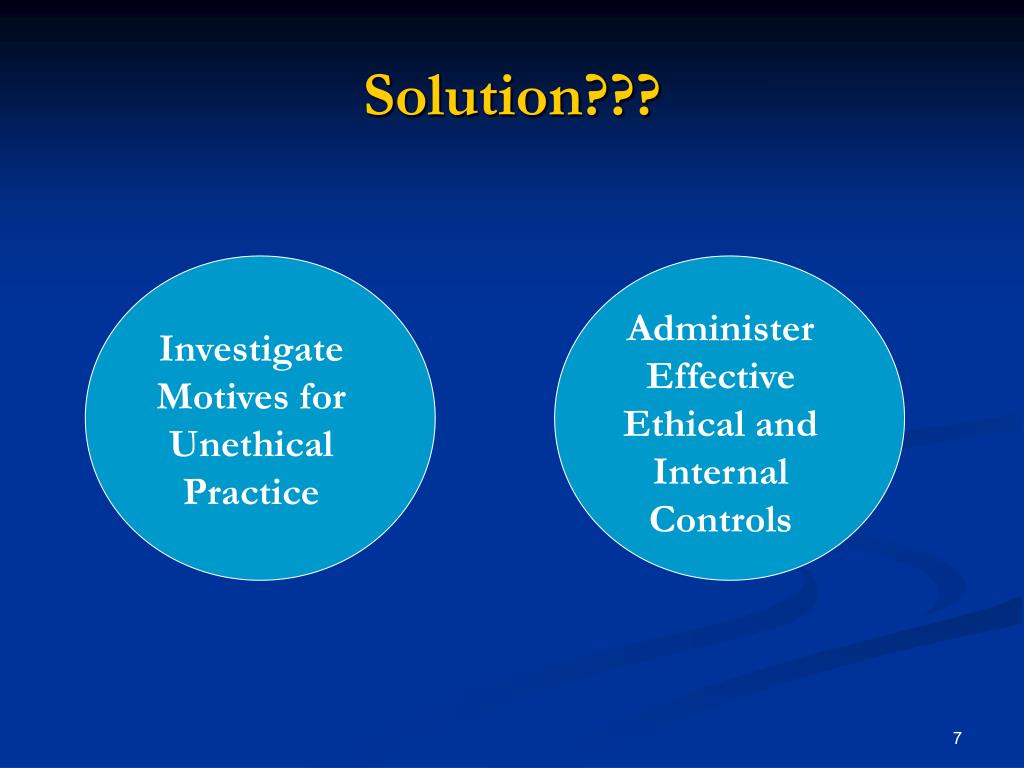 Solution???

Investigate Motives for Unethical Practice

Administer Effective Ethical and Internal Controls

7